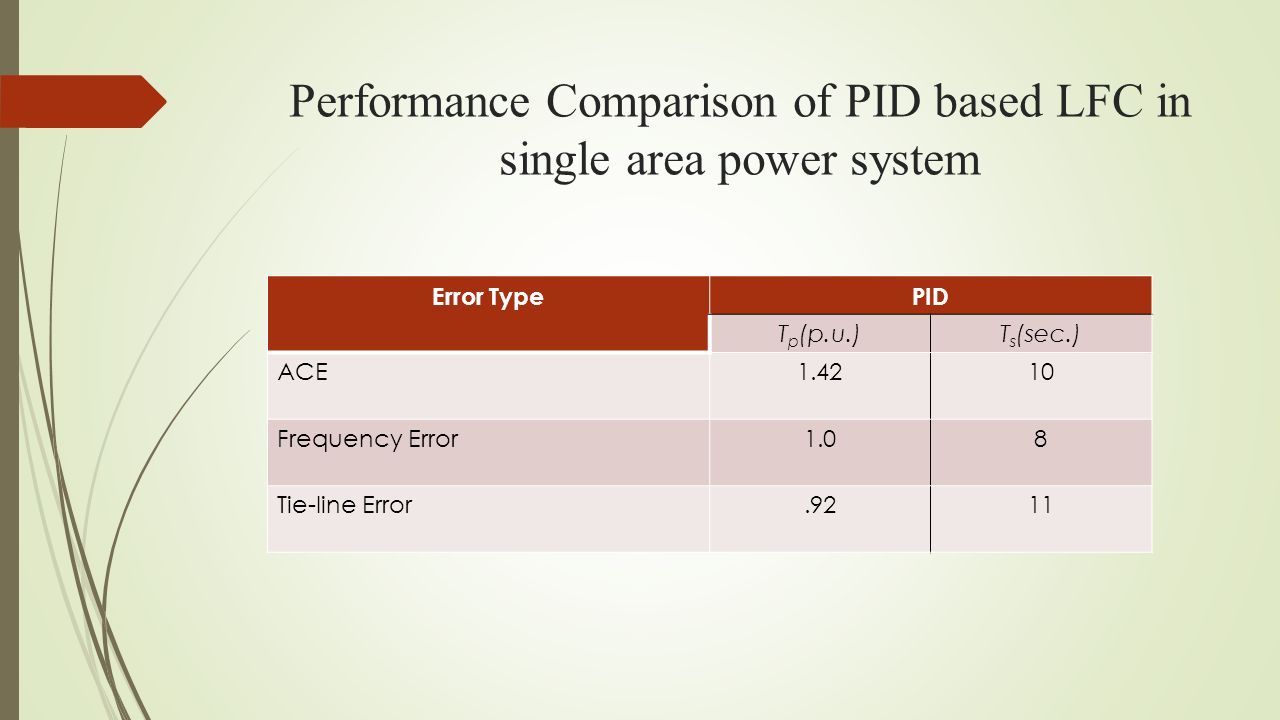 Performance Comparison of PID based LFC in single area power system

| Error Type | PID | |
|---|---|---|
| | $T_p$(p.u.) | $T_s$(sec.) |
| ACE | 1.42 | 10 |
| Frequency Error | 1.0 | 8 |
| Tie-line Error | .92 | 11 |